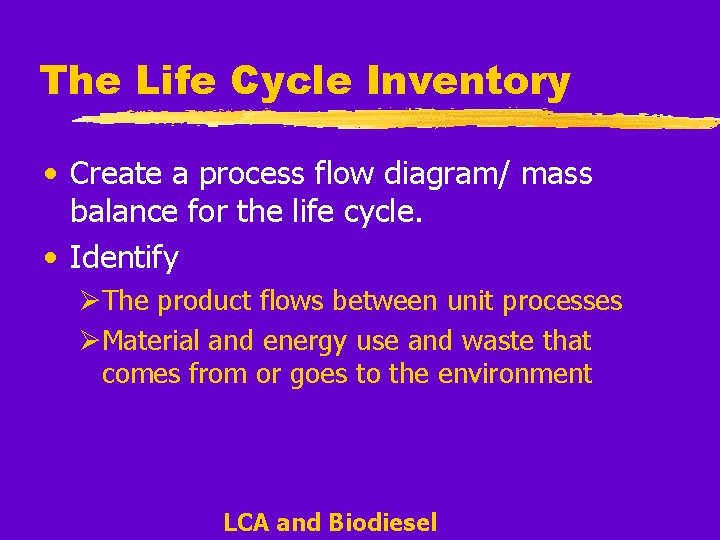 The Life Cycle Inventory

• Create a process flow diagram/ mass balance for the life cycle.

• Identify

➢The product flows between unit processes

➢Material and energy use and waste that comes from or goes to the environment

LCA and Biodiesel